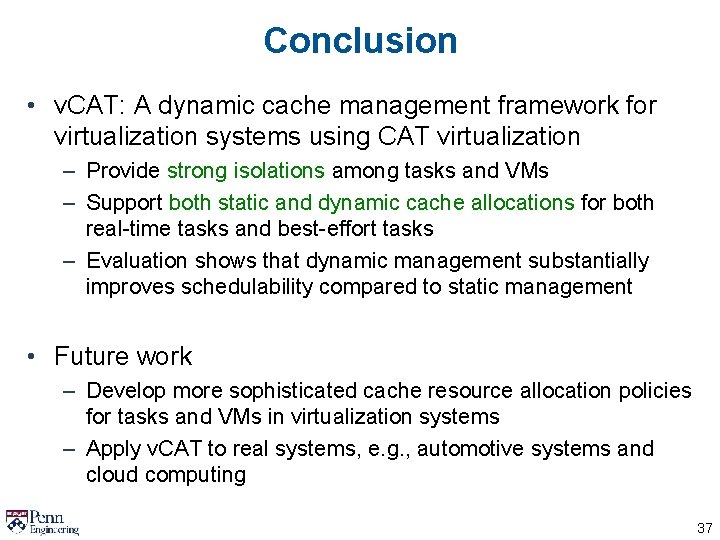 Conclusion

• vCAT: A dynamic cache management framework for virtualization systems using CAT virtualization
 – Provide strong isolations among tasks and VMs
 – Support both static and dynamic cache allocations for both real-time tasks and best-effort tasks
 – Evaluation shows that dynamic management substantially improves schedulability compared to static management

• Future work
 – Develop more sophisticated cache resource allocation policies for tasks and VMs in virtualization systems
 – Apply vCAT to real systems, e.g., automotive systems and cloud computing

Penn Engineering

37